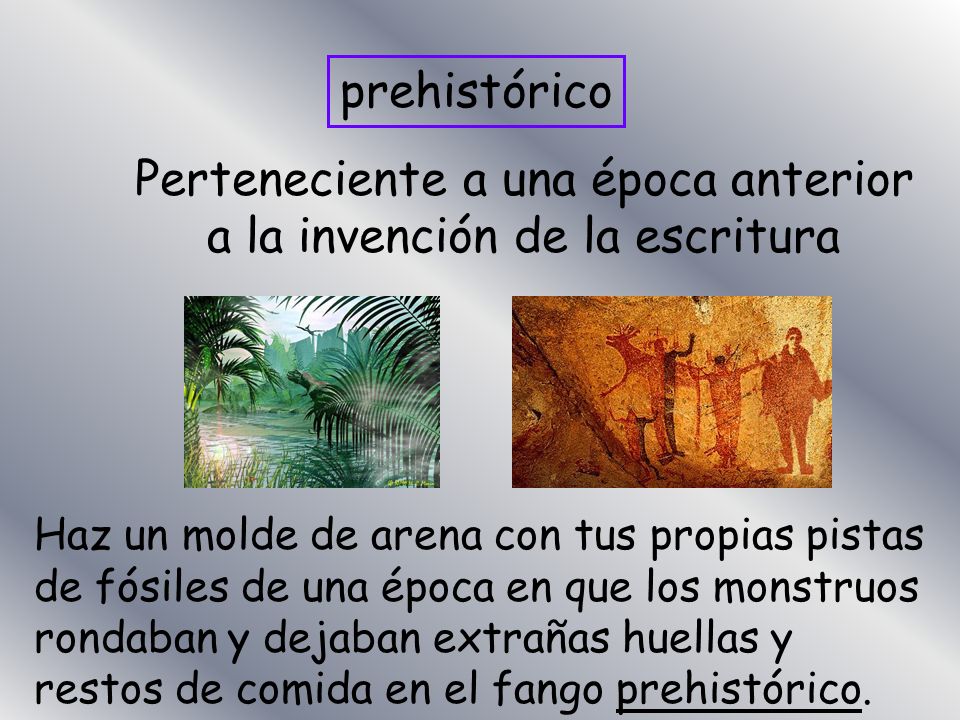 prehistórico

Perteneciente a una época anterior a la invención de la escritura

Haz un molde de arena con tus propias pistas de fósiles de una época en que los monstruos rondaban y dejaban extrañas huellas y restos de comida en el fango prehistórico.